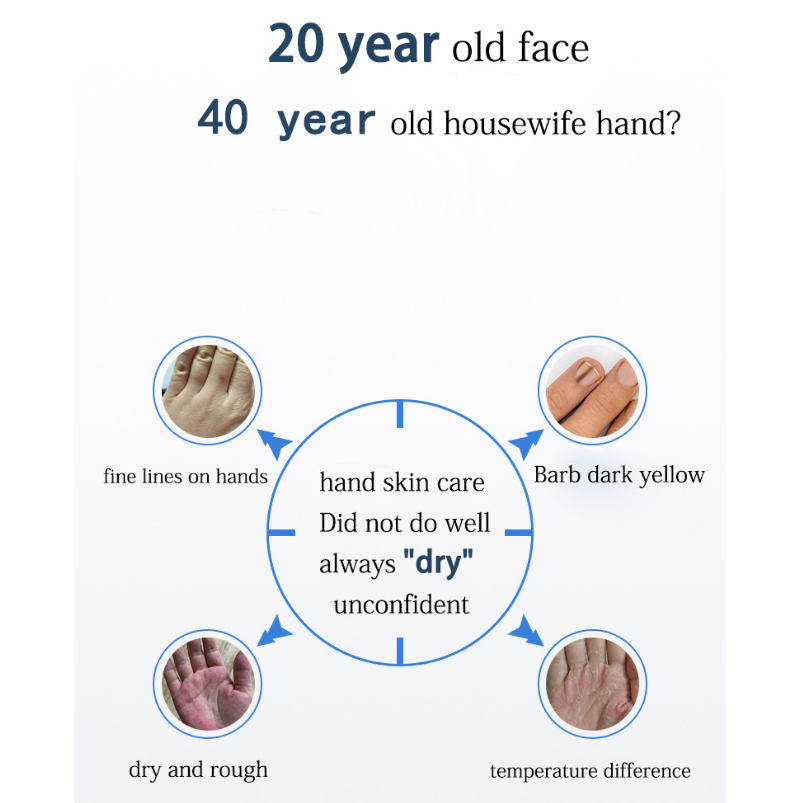 20 year old face

40 year old housewife hand?

fine lines on hands

Barb dark yellow

hand skin care
Did not do well
always "dry"
unconfident

dry and rough

temperature difference